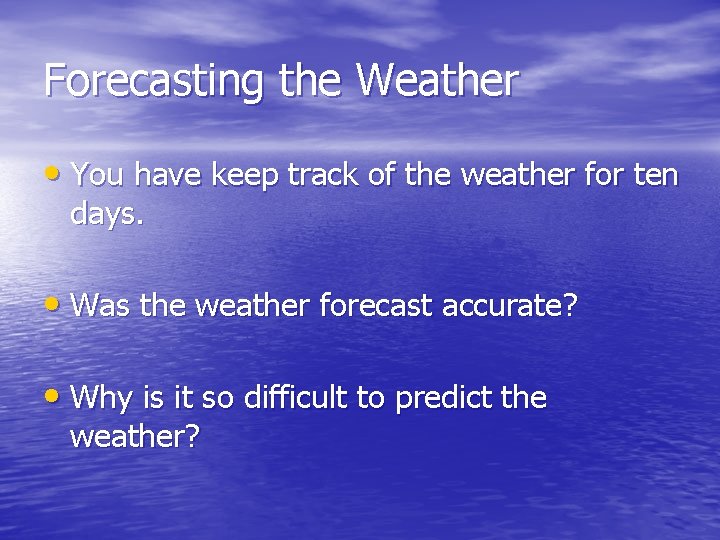 Forecasting the Weather

• You have keep track of the weather for ten days.

• Was the weather forecast accurate?

• Why is it so difficult to predict the weather?